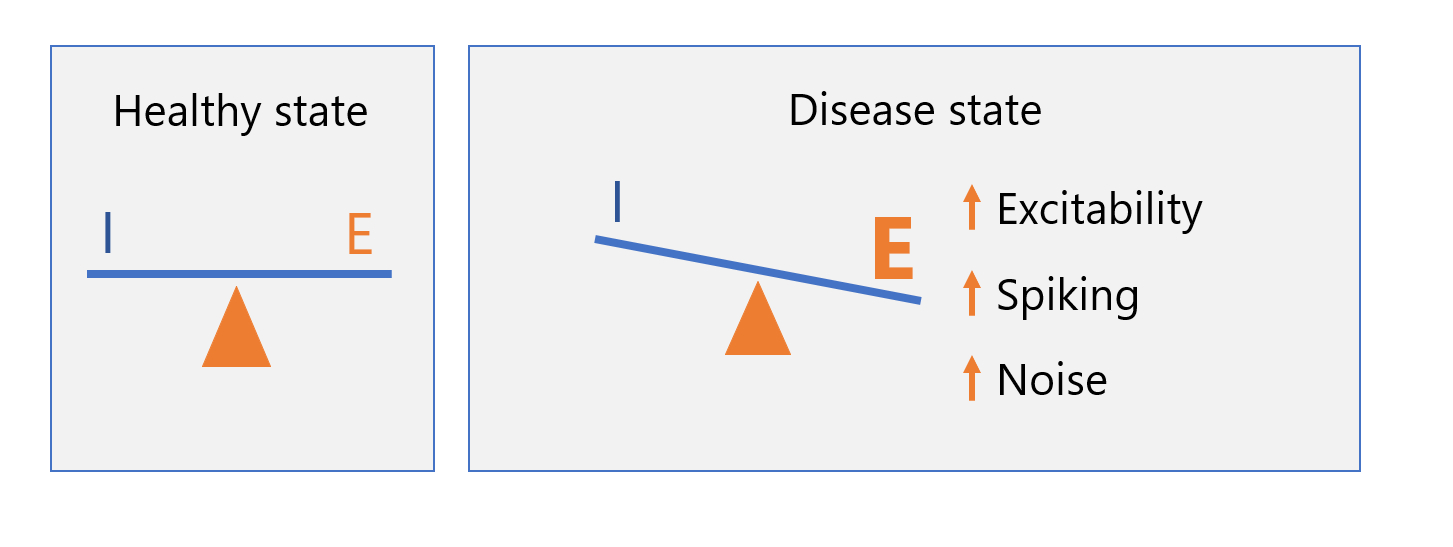 Healthy state

I E

Disease state

I E

↑ Excitability

↑ Spiking

↑ Noise